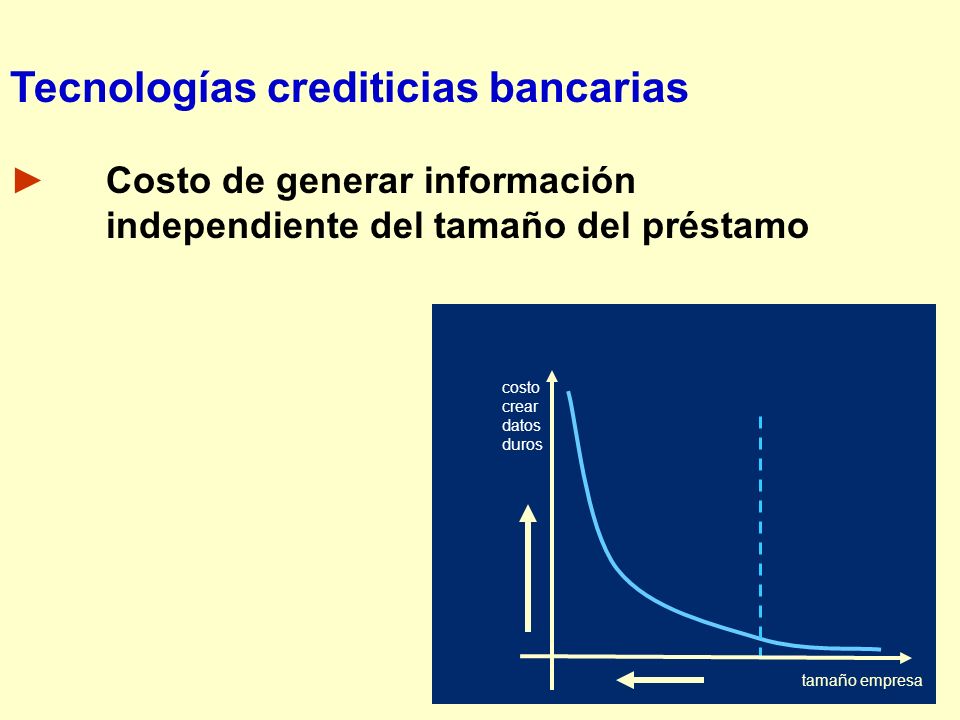 Tecnologías crediticias bancarias

► Costo de generar información independiente del tamaño del préstamo

costo crear datos duros

tamaño empresa